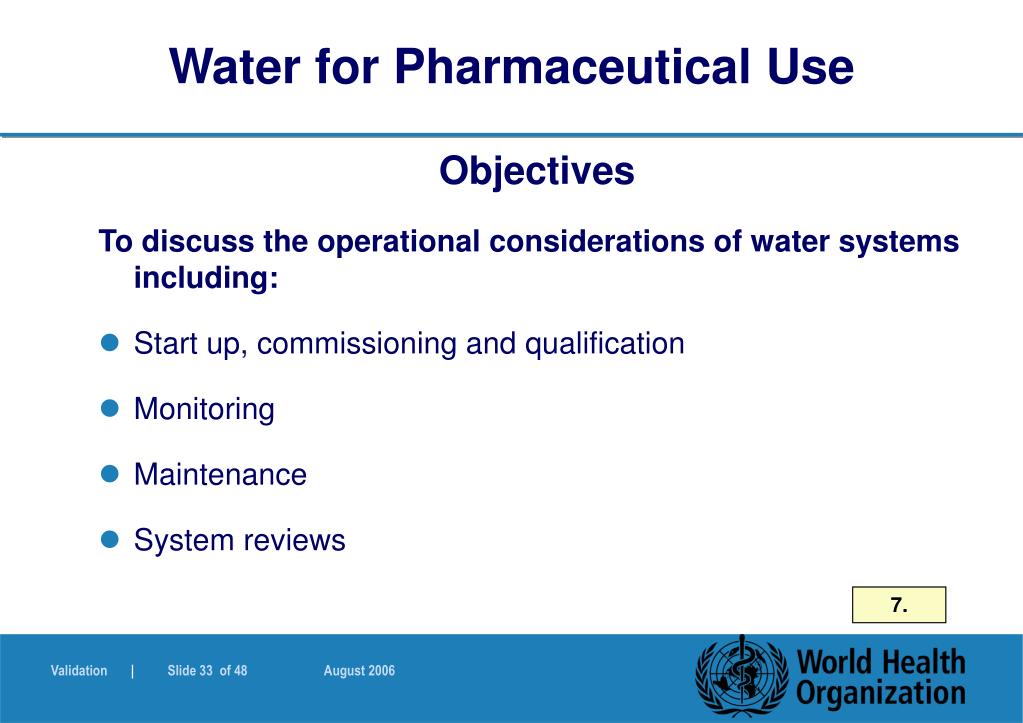 Water for Pharmaceutical Use

Objectives

To discuss the operational considerations of water systems including:

- Start up, commissioning and qualification
- Monitoring
- Maintenance
- System reviews

7.

Validation | Slide 33 of 48 August 2006

World Health Organization